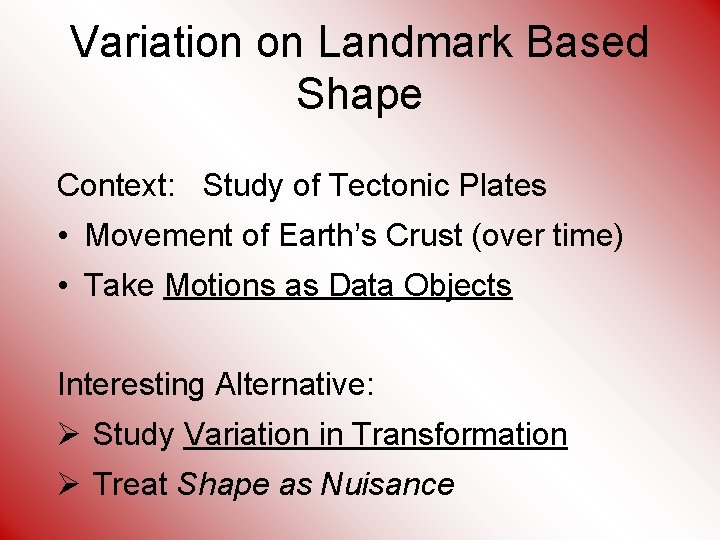 Variation on Landmark Based Shape

Context: Study of Tectonic Plates

• Movement of Earth's Crust (over time)

• Take Motions as Data Objects

Interesting Alternative:

➢ Study Variation in Transformation

➢ Treat Shape as Nuisance